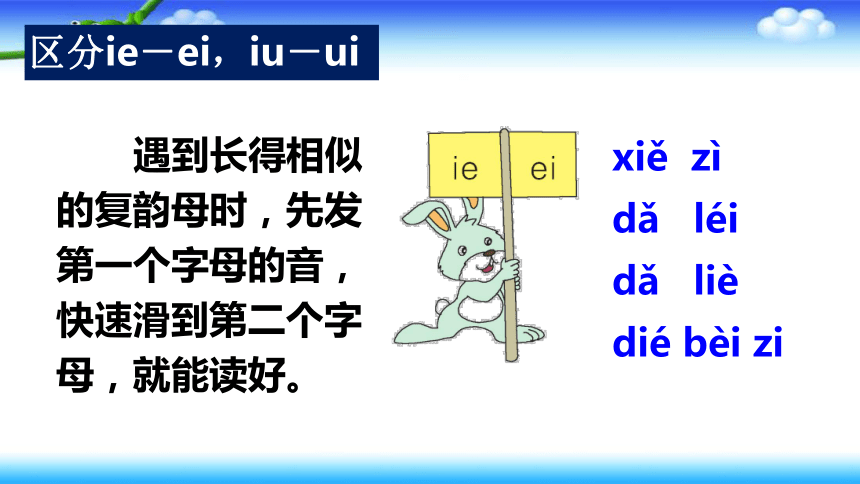 区分ie－ei，iu－ui

遇到长得相似的复韵母时，先发第一个字母的音，快速滑到第二个字母，就能读好。

ie ei

xiě zì
dǎ léi
dǎ liè
dié bèi zi